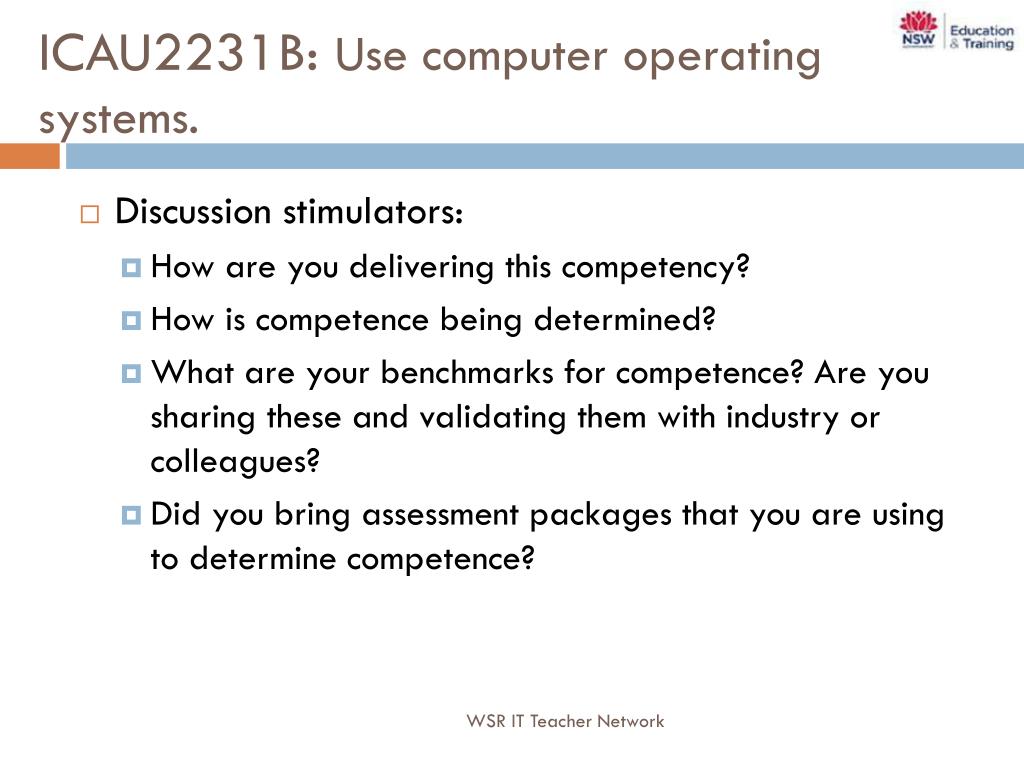 ICAU2231B: Use computer operating systems.

NSW Education & Training

Discussion stimulators:
How are you delivering this competency?
How is competence being determined?
What are your benchmarks for competence? Are you sharing these and validating them with industry or colleagues?
Did you bring assessment packages that you are using to determine competence?

WSR IT Teacher Network